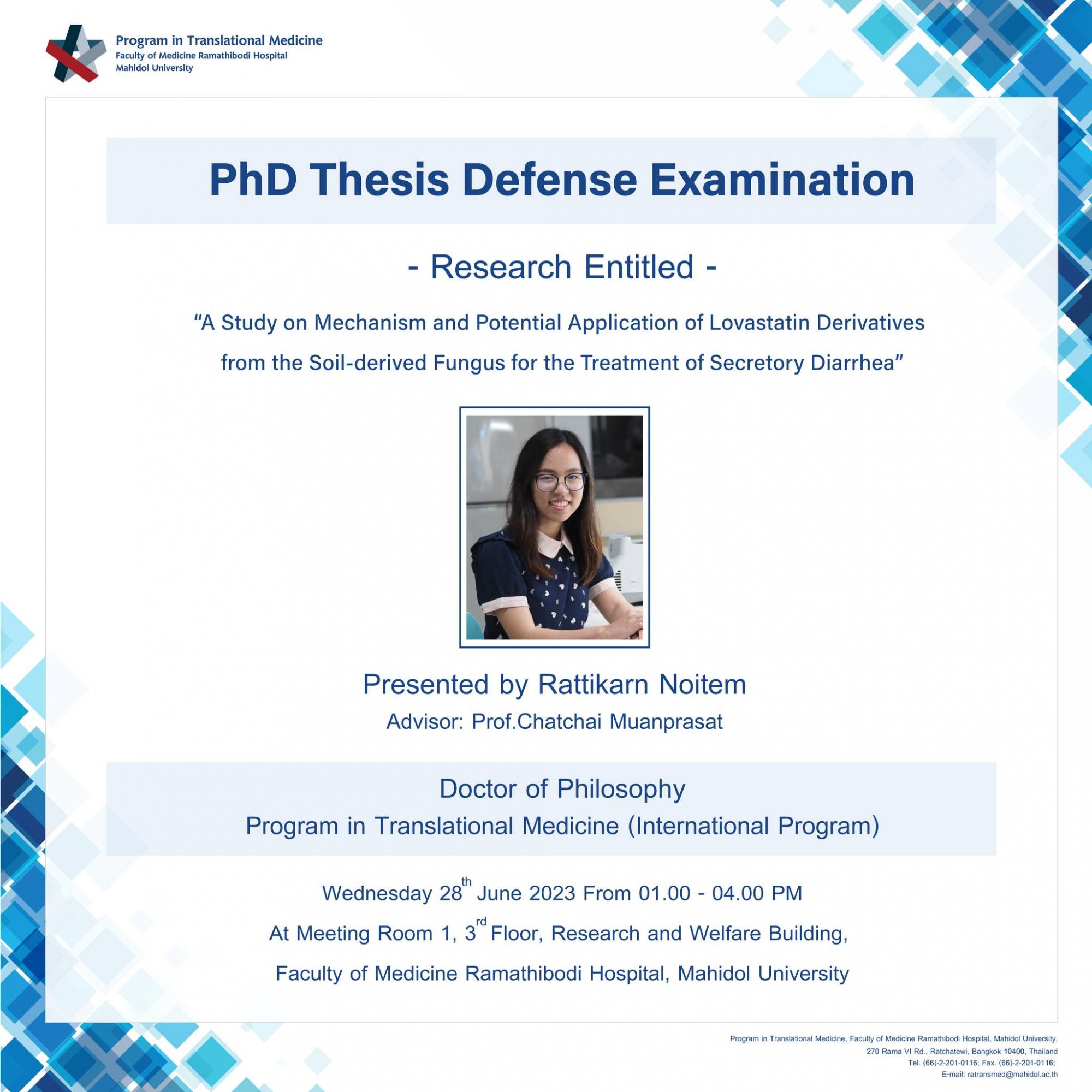 Program in Translational Medicine
Faculty of Medicine Ramathibodi Hospital
Mahidol University

PhD Thesis Defense Examination

- Research Entitled -

"A Study on Mechanism and Potential Application of Lovastatin Derivatives from the Soil-derived Fungus for the Treatment of Secretory Diarrhea"

Presented by Rattikarn Noitem
Advisor: Prof.Chatchai Muanprasat

Doctor of Philosophy
Program in Translational Medicine (International Program)

Wednesday 28$^{th}$ June 2023 From 01.00 - 04.00 PM
At Meeting Room 1, 3$^{rd}$ Floor, Research and Welfare Building,
Faculty of Medicine Ramathibodi Hospital, Mahidol University

Program in Translational Medicine, Faculty of Medicine Ramathibodi Hospital, Mahidol University.
270 Rama VI Rd., Ratchatewi, Bangkok 10400, Thailand
Tel. (66)-2-201-0116; Fax. (66)-2-201-0116;
E-mail: ratransmed@mahidol.ac.th